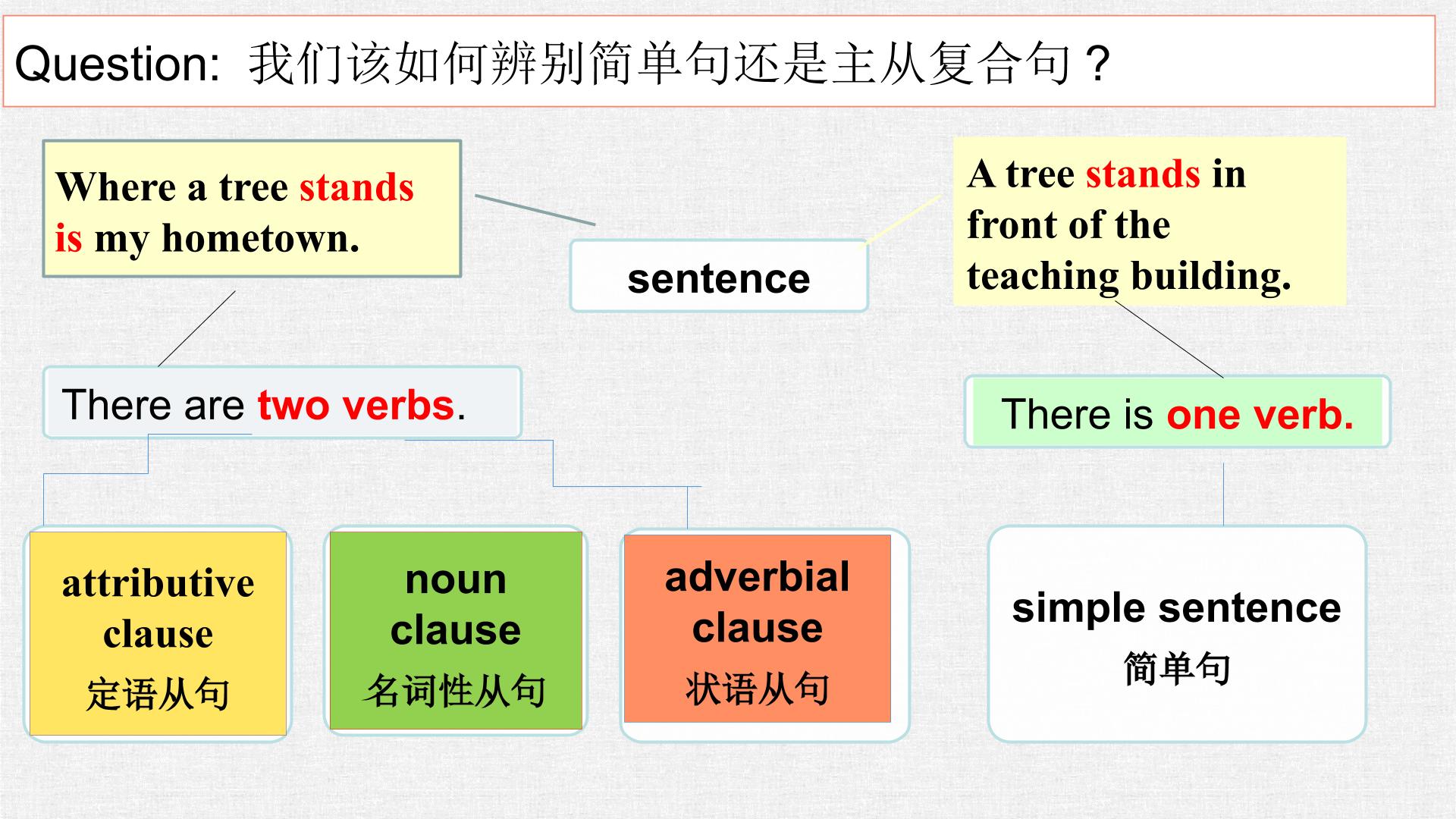 Question: 我们该如何辨别简单句还是主从复合句？

Where a tree stands is my hometown.

sentence

A tree stands in front of the teaching building.

There are two verbs.

There is one verb.

attributive clause
定语从句

noun clause
名词性从句

adverbial clause
状语从句

simple sentence
简单句